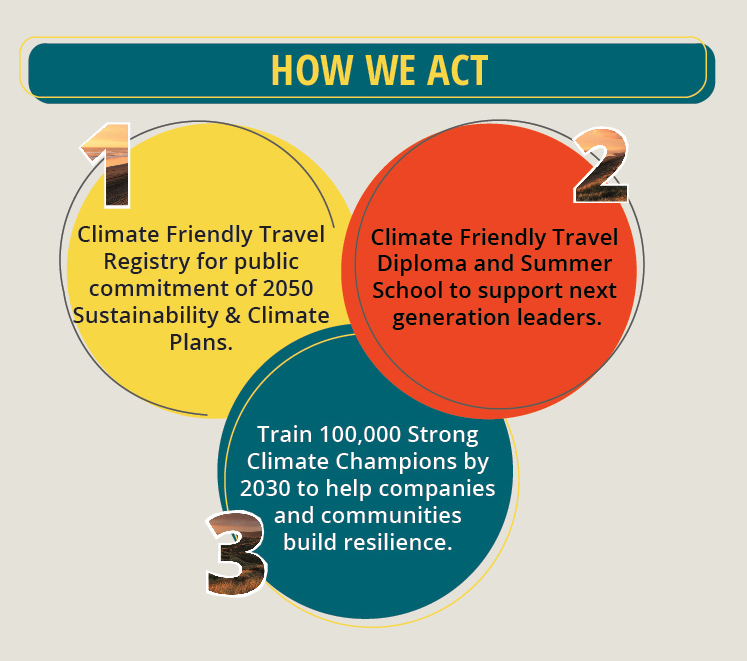 HOW WE ACT

1

Climate Friendly Travel Registry for public commitment of 2050 Sustainability & Climate Plans.

2

Climate Friendly Travel Diploma and Summer School to support next generation leaders.

Train 100,000 Strong Climate Champions by 2030 to help companies and communities build resilience.

3